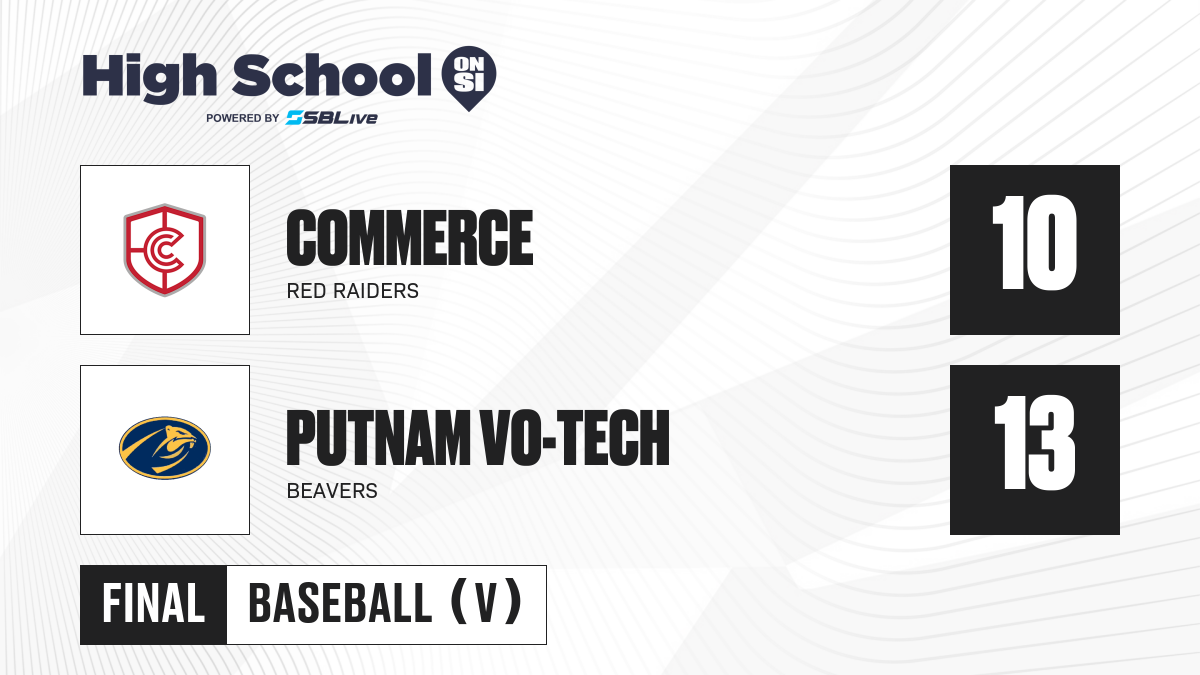 High School ON SI
POWERED BY SBLive

COMMERCE
RED RAIDERS
10

PUTNAM VO-TECH
BEAVERS
13

FINAL BASEBALL (V)